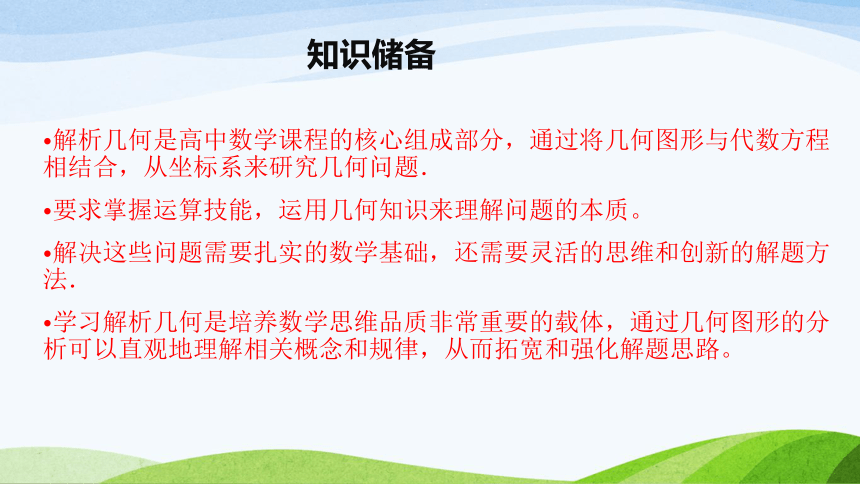 知识储备

•解析几何是高中数学课程的核心组成部分，通过将几何图形与代数方程相结合，从坐标系来研究几何问题.

•要求掌握运算技能，运用几何知识来理解问题的本质。

•解决这些问题需要扎实的数学基础，还需要灵活的思维和创新的解题方法.

•学习解析几何是培养数学思维品质非常重要的载体，通过几何图形的分析可以直观地理解相关概念和规律，从而拓宽和强化解题思路。